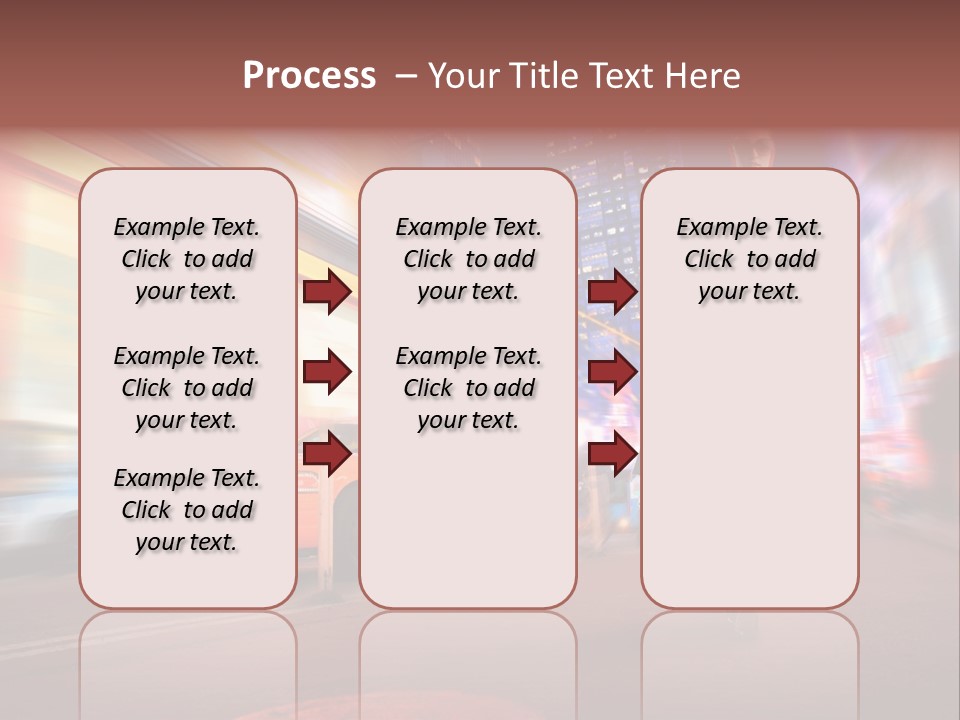 Process – Your Title Text Here

Example Text. Click to add your text.

Example Text. Click to add your text.

Example Text. Click to add your text.

Example Text. Click to add your text.

Example Text. Click to add your text.

Example Text. Click to add your text.